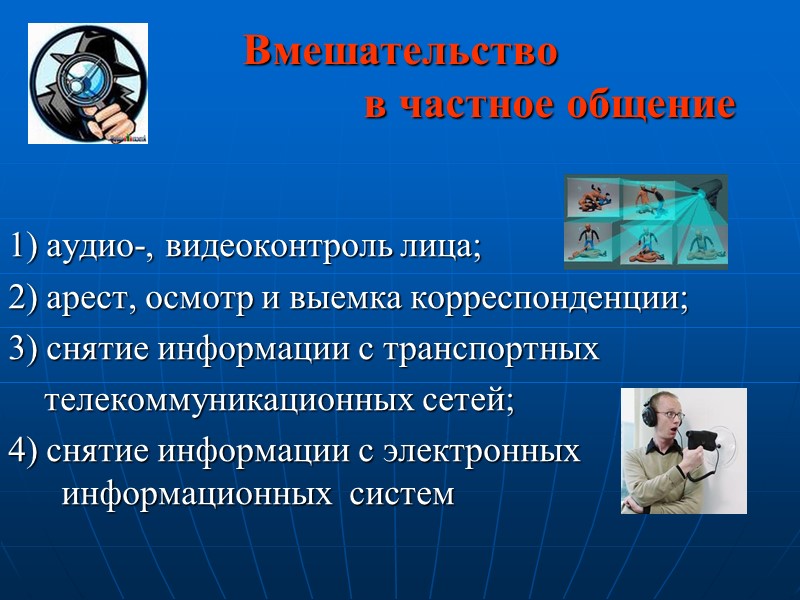 Вмешательство
в частное общение

1) аудио-, видеоконтроль лица;

2) арест, осмотр и выемка корреспонденции;

3) снятие информации с транспортных телекоммуникационных сетей;

4) снятие информации с электронных информационных систем